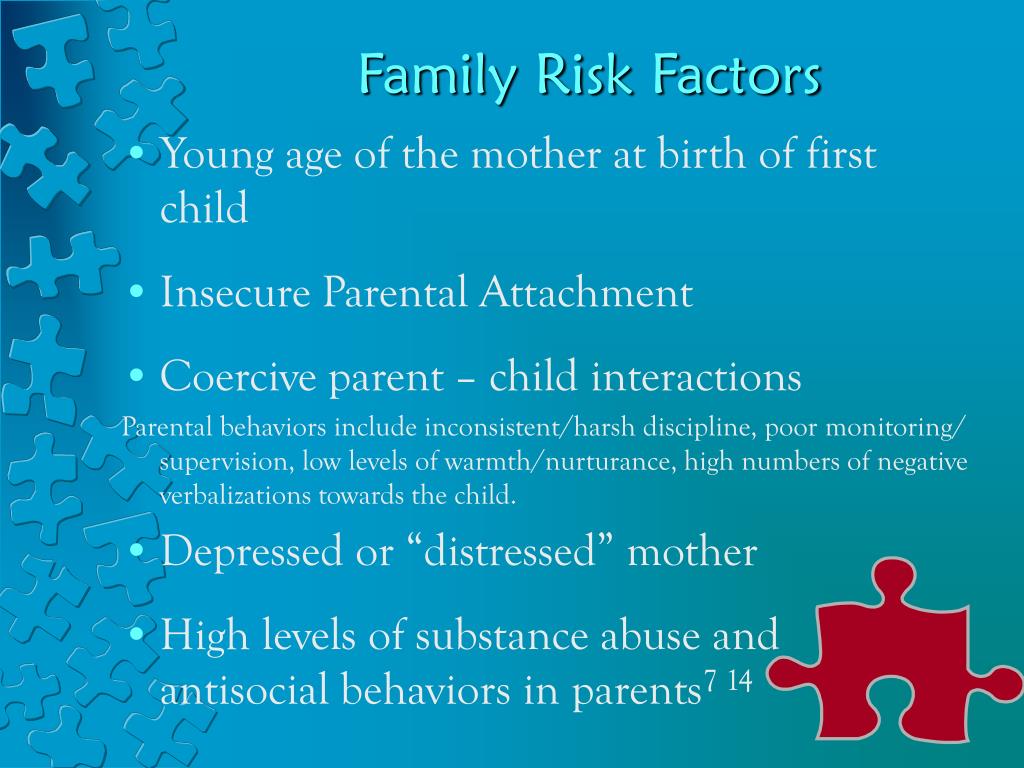 Family Risk Factors

• Young age of the mother at birth of first child

• Insecure Parental Attachment

• Coercive parent – child interactions

Parental behaviors include inconsistent/harsh discipline, poor monitoring/ supervision, low levels of warmth/nurturance, high numbers of negative verbalizations towards the child.

• Depressed or “distressed” mother

• High levels of substance abuse and antisocial behaviors in parents$^{7\ 14}$